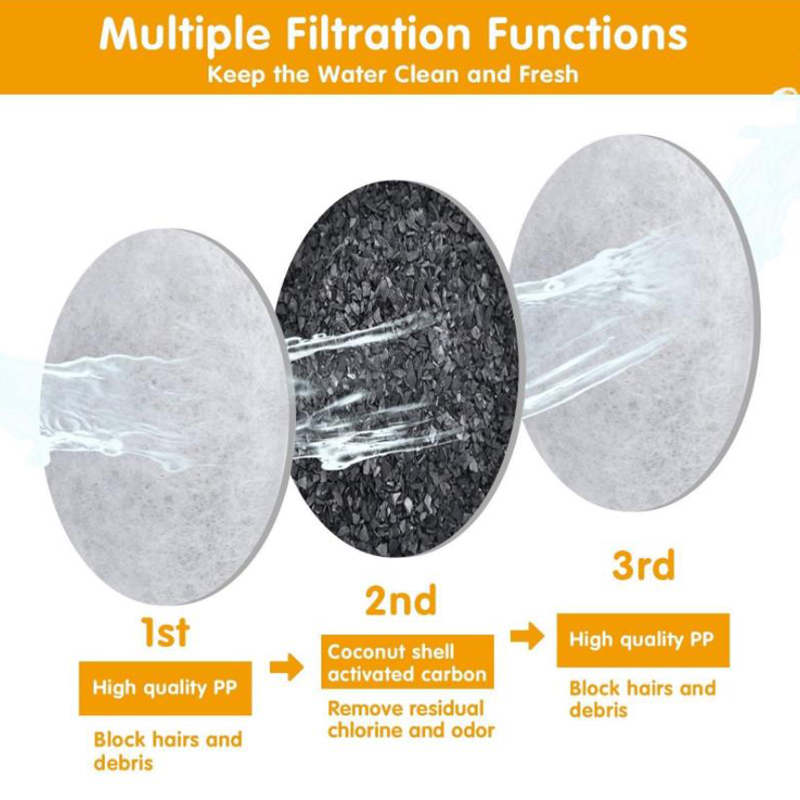 Multiple Filtration Functions
Keep the Water Clean and Fresh

1st
High quality PP
Block hairs and debris

2nd
Coconut shell activated carbon
Remove residual chlorine and odor

3rd
High quality PP
Block hairs and debris